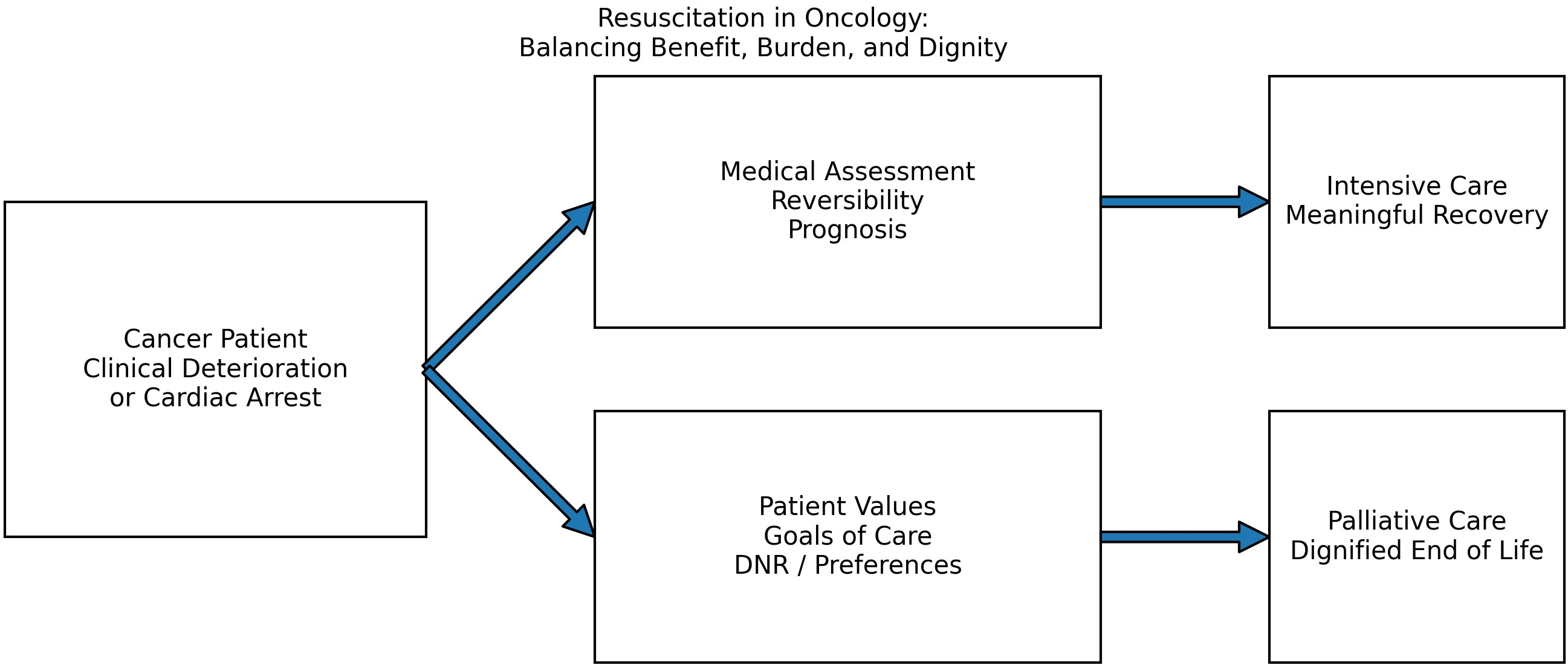 Resuscitation in Oncology:
Balancing Benefit, Burden, and Dignity

Cancer Patient
Clinical Deterioration
or Cardiac Arrest

Medical Assessment
Reversibility
Prognosis

Intensive Care
Meaningful Recovery

Patient Values
Goals of Care
DNR / Preferences

Palliative Care
Dignified End of Life